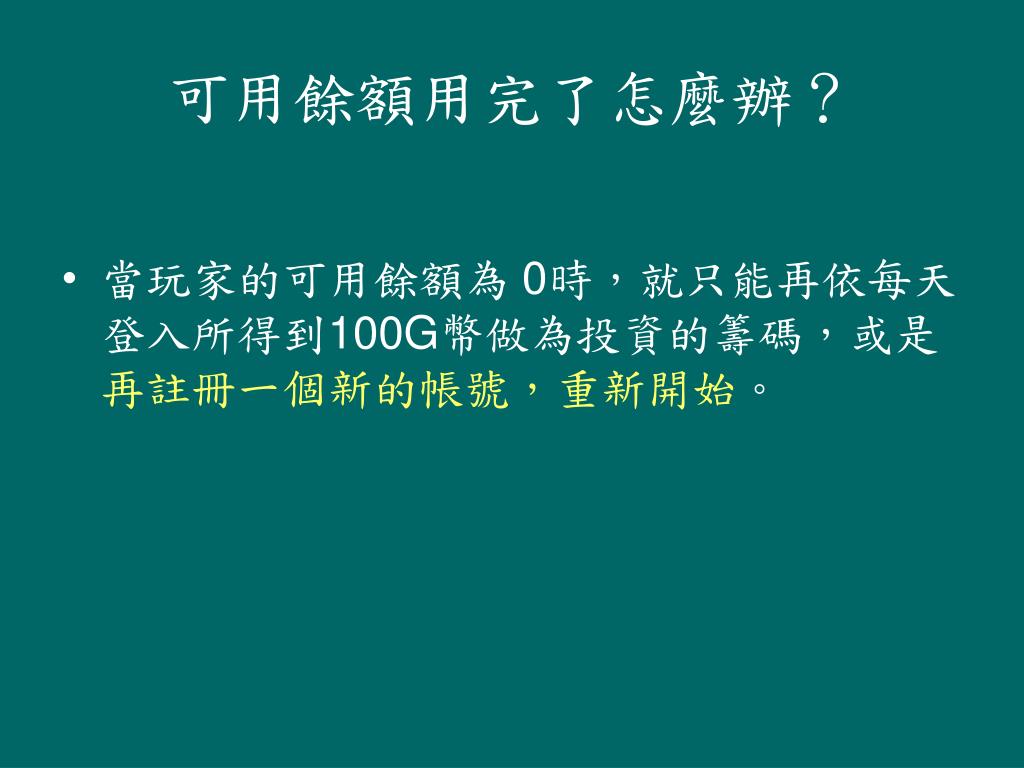 可用餘額用完了怎麼辦？

• 當玩家的可用餘額為 0時，就只能再依每天登入所得到100G幣做為投資的籌碼，或是再註冊一個新的帳號，重新開始。